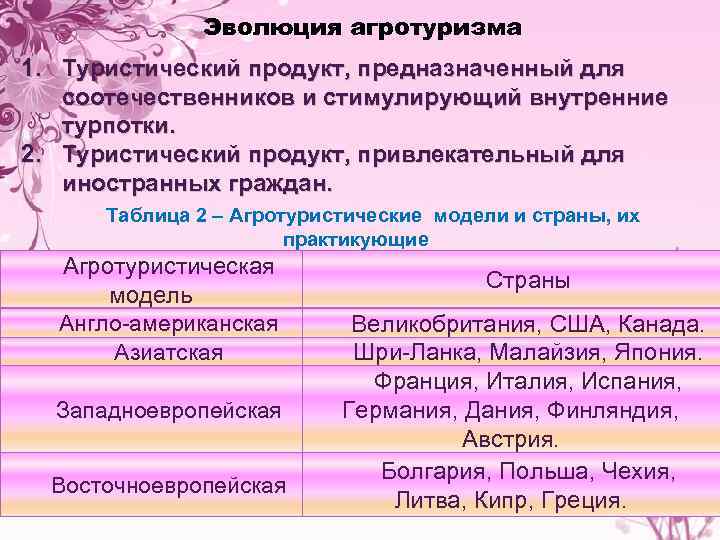 Эволюция агротуризма

1. Туристический продукт, предназначенный для соотечественников и стимулирующий внутренние турпотки.
2. Туристический продукт, привлекательный для иностранных граждан.

Таблица 2 – Агротуристические модели и страны, их практикующие

| Агротуристическая модель | Страны |
|---|---|
| Англо-американская | Великобритания, США, Канада. |
| Азиатская | Шри-Ланка, Малайзия, Япония. |
| Западноевропейская | Франция, Италия, Испания, Германия, Дания, Финляндия, Австрия. |
| Восточноевропейская | Болгария, Польша, Чехия, Литва, Кипр, Греция. |